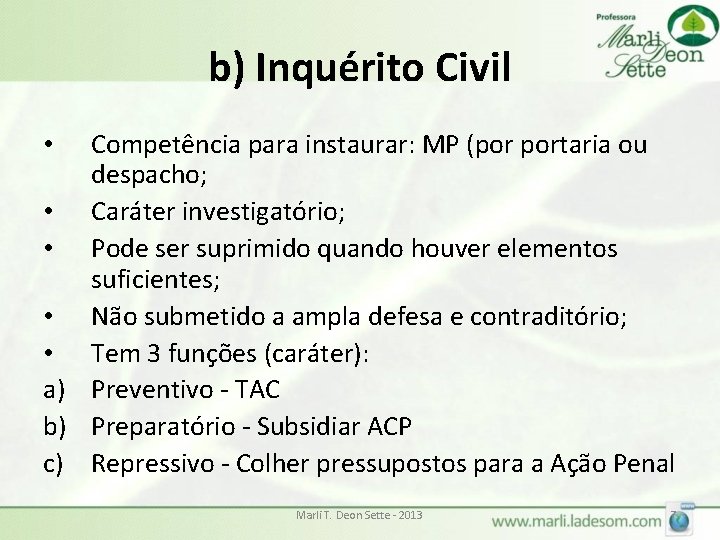 Professora
Marli Deon Sette

b) Inquérito Civil

• Competência para instaurar: MP (por portaria ou despacho;
• Caráter investigatório;
• Pode ser suprimido quando houver elementos suficientes;
• Não submetido a ampla defesa e contraditório;
• Tem 3 funções (caráter):
a) Preventivo - TAC
b) Preparatório - Subsidiar ACP
c) Repressivo - Colher pressupostos para a Ação Penal

Marli T. Deon Sette - 2013

www.marli.ladesom.com